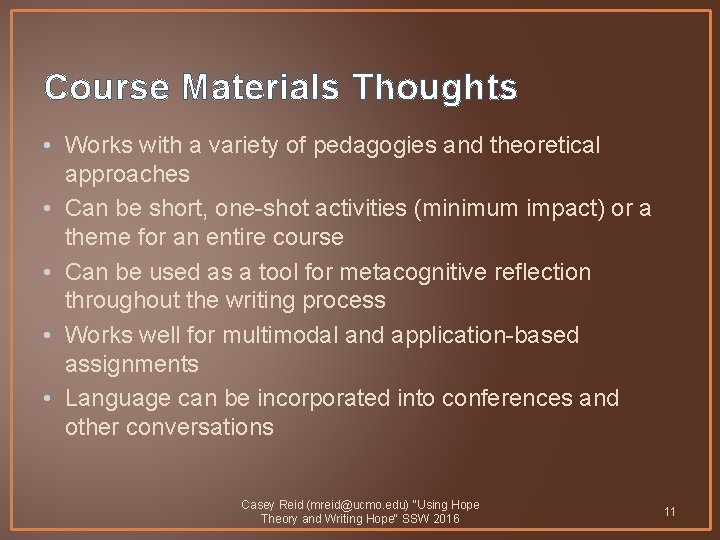 Course Materials Thoughts

• Works with a variety of pedagogies and theoretical approaches
• Can be short, one-shot activities (minimum impact) or a theme for an entire course
• Can be used as a tool for metacognitive reflection throughout the writing process
• Works well for multimodal and application-based assignments
• Language can be incorporated into conferences and other conversations

Casey Reid (mreid@ucmo.edu) "Using Hope Theory and Writing Hope" SSW 2016

11